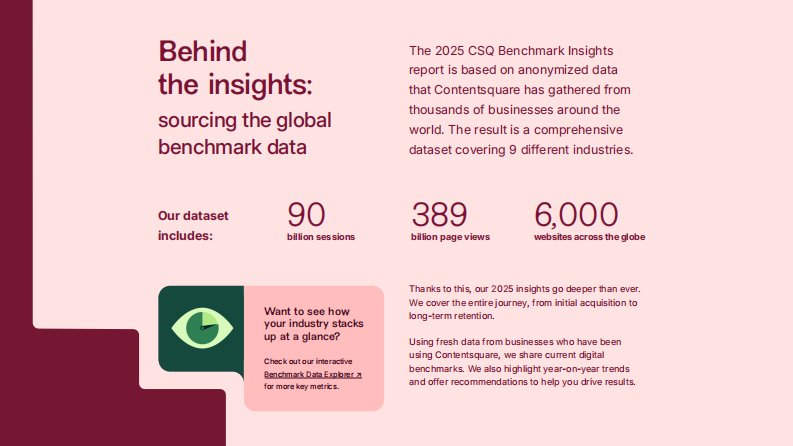 Behind the insights:

sourcing the global benchmark data

The 2025 CSQ Benchmark Insights report is based on anonymized data that Contentsquare has gathered from thousands of businesses around the world. The result is a comprehensive dataset covering 9 different industries.

Our dataset includes:

90
billion sessions

389
billion page views

6,000
websites across the globe

Want to see how your industry stacks up at a glance?

Check out our interactive Benchmark Data Explorer ↗ for more key metrics.

Thanks to this, our 2025 insights go deeper than ever. We cover the entire journey, from initial acquisition to long-term retention.

Using fresh data from businesses who have been using Contentsquare, we share current digital benchmarks. We also highlight year-on-year trends and offer recommendations to help you drive results.